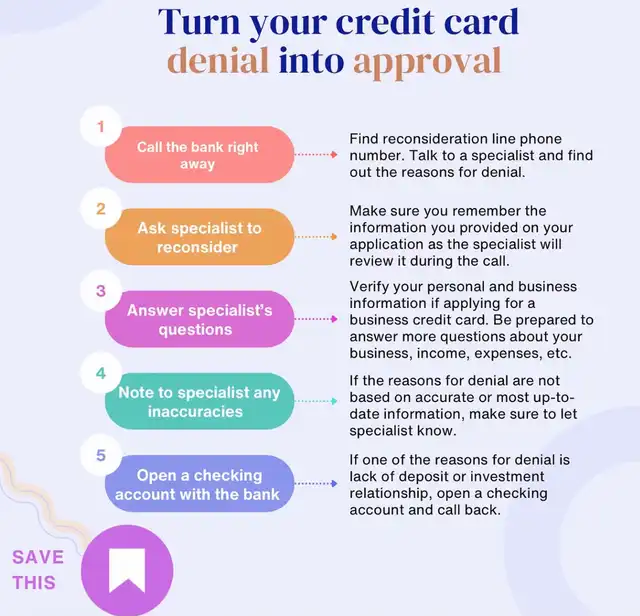 Turn your credit card denial into approval

1

Call the bank right away

Find reconsideration line phone number. Talk to a specialist and find out the reasons for denial.

2

Ask specialist to reconsider

Make sure you remember the information you provided on your application as the specialist will review it during the call.

3

Answer specialist's questions

Verify your personal and business information if applying for a business credit card. Be prepared to answer more questions about your business, income, expenses, etc.

4

Note to specialist any inaccuracies

If the reasons for denial are not based on accurate or most up-to-date information, make sure to let specialist know.

5

Open a checking account with the bank

If one of the reasons for denial is lack of deposit or investment relationship, open a checking account and call back.

SAVE THIS